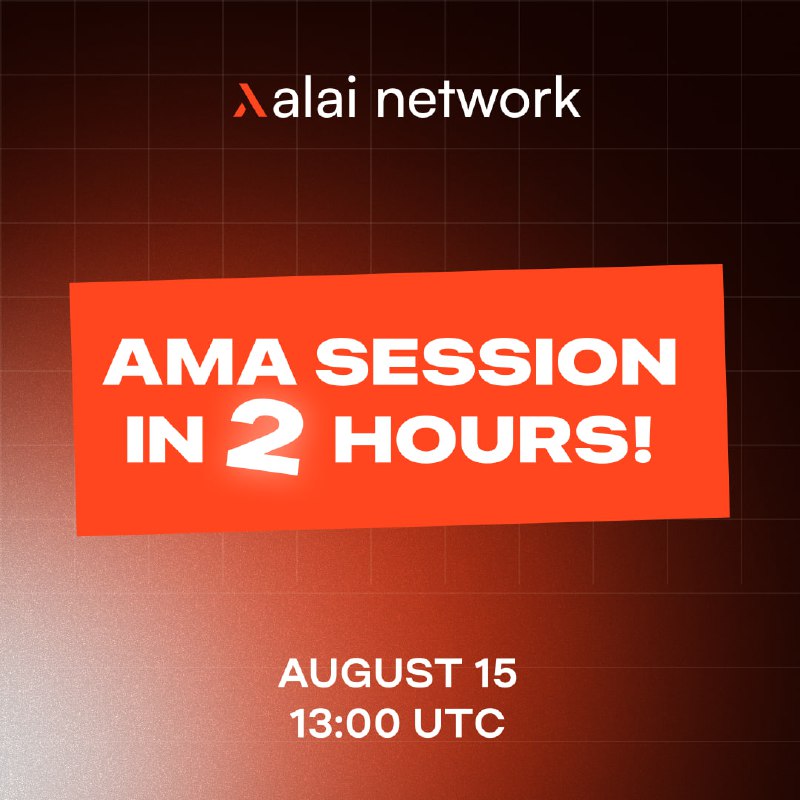 alai network

AMA SESSION IN 2 HOURS!

AUGUST 15
13:00 UTC